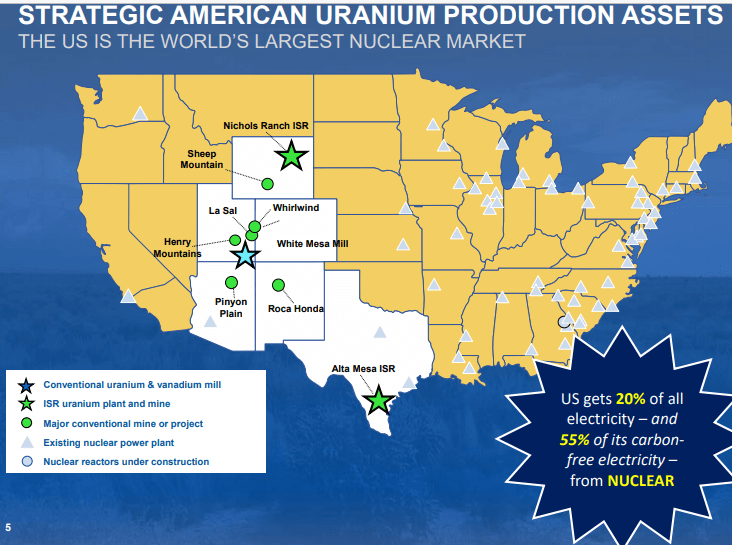 STRATEGIC AMERICAN URANIUM PRODUCTION ASSETS
THE US IS THE WORLD'S LARGEST NUCLEAR MARKET

Nichols Ranch ISR
Sheep Mountain
La Sal
Whirlwind
Henry Mountains
White Mesa Mill
Pinyon Plain
Roca Honda
Alta Mesa ISR

Conventional uranium & vanadium mill
ISR uranium plant and mine
Major conventional mine or project
Existing nuclear power plant
Nuclear reactors under construction

US gets 20% of all electricity – and 55% of its carbon-free electricity – from NUCLEAR

5